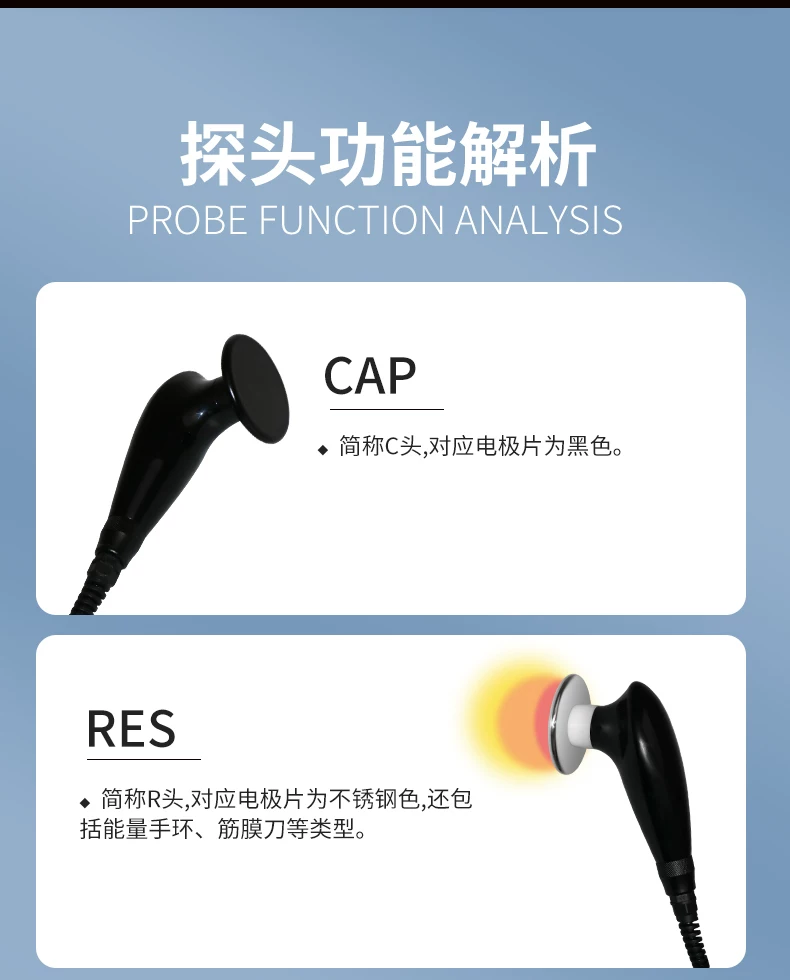 探头功能解析
PROBE FUNCTION ANALYSIS

CAP

◆ 简称C头,对应电极片为黑色。

RES

◆ 简称R头,对应电极片为不锈钢色,还包括能量手环、筋膜刀等类型。